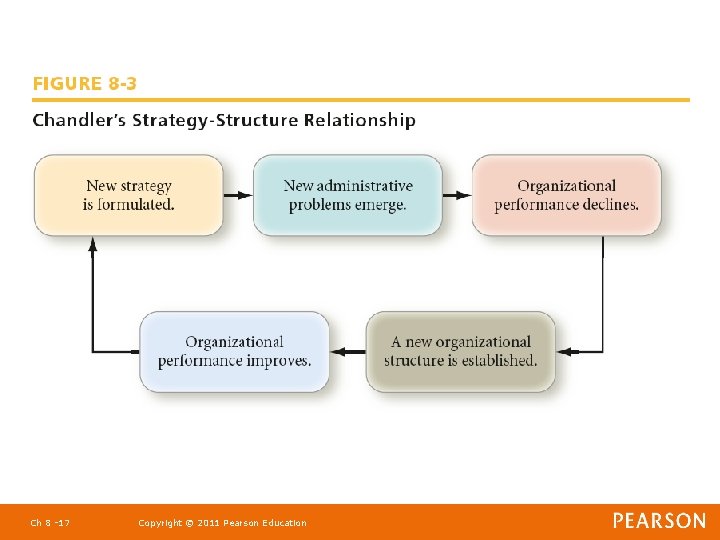 FIGURE 8-3

Chandler's Strategy-Structure Relationship

New strategy is formulated.

New administrative problems emerge.

Organizational performance declines.

A new organizational structure is established.

Organizational performance improves.

Ch 8 -17

Copyright © 2011 Pearson Education

PEARSON